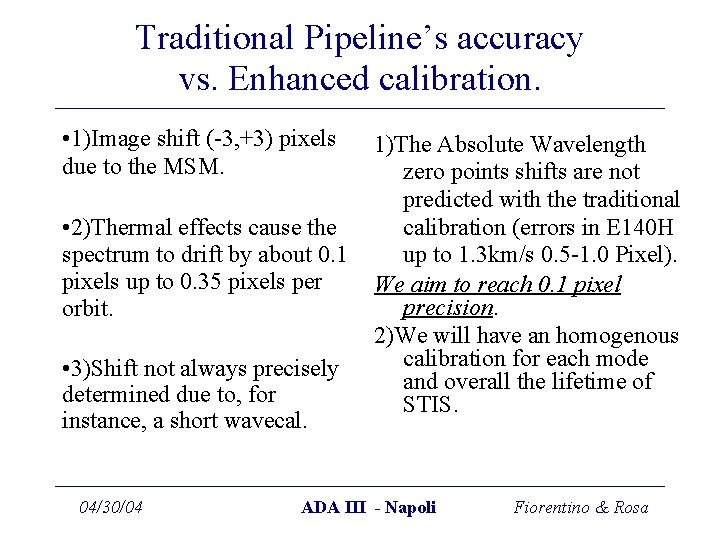 Traditional Pipeline's accuracy vs. Enhanced calibration.

•1)Image shift (-3,+3) pixels due to the MSM.

•2)Thermal effects cause the spectrum to drift by about 0.1 pixels up to 0.35 pixels per orbit.

•3)Shift not always precisely determined due to, for instance, a short wavecal.

1)The Absolute Wavelength zero points shifts are not predicted with the traditional calibration (errors in E140H up to 1.3km/s 0.5-1.0 Pixel).

We aim to reach 0.1 pixel precision.

2)We will have an homogenous calibration for each mode and overall the lifetime of STIS.

04/30/04

ADA III - Napoli

Fiorentino & Rosa